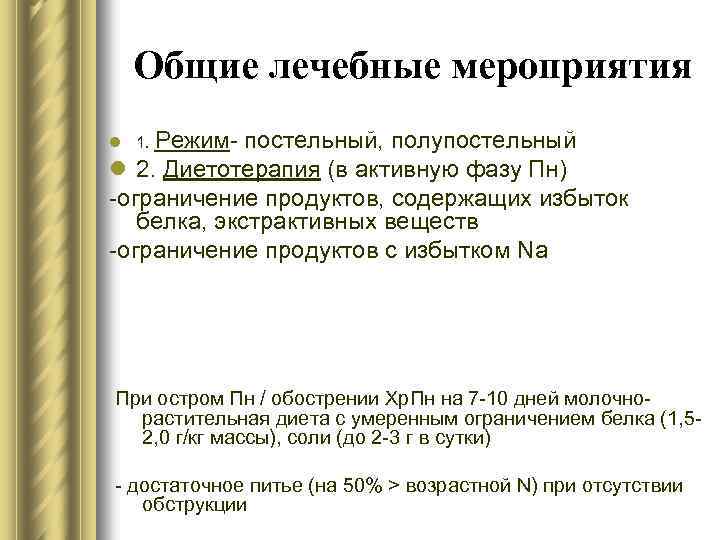 Общие лечебные мероприятия

1. Режим- постельный, полупостельный
2. Диетотерапия (в активную фазу Пн)
-ограничение продуктов, содержащих избыток белка, экстрактивных веществ
-ограничение продуктов с избытком Na

При остром Пн / обострении ХрПн на 7-10 дней молочно-растительная диета с умеренным ограничением белка (1,5-2,0 г/кг массы), соли (до 2-3 г в сутки)

- достаточное питье (на 50% > возрастной N) при отсутствии обструкции